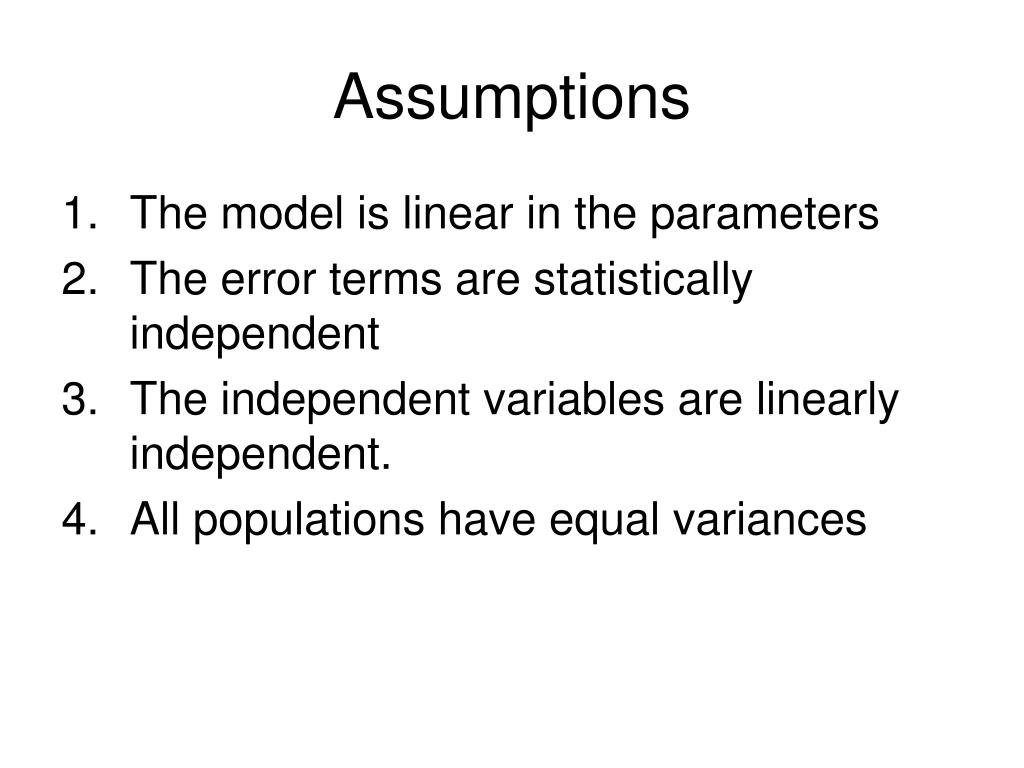 Assumptions

1. The model is linear in the parameters
2. The error terms are statistically independent
3. The independent variables are linearly independent.
4. All populations have equal variances